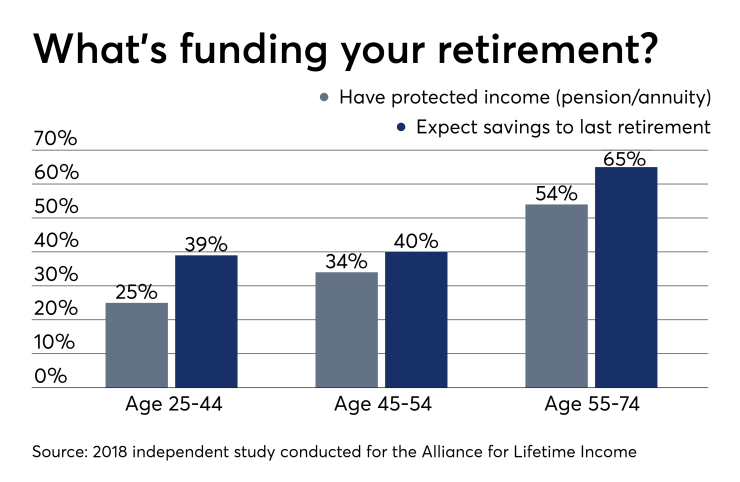 What's funding your retirement?

Have protected income (pension/annuity)
Expect savings to last retirement

70%
60%
50%
40%
30%
20%
10%
0%

25%
39%
34%
40%
54%
65%

Age 25-44
Age 45-54
Age 55-74

Source: 2018 independent study conducted for the Alliance for Lifetime Income